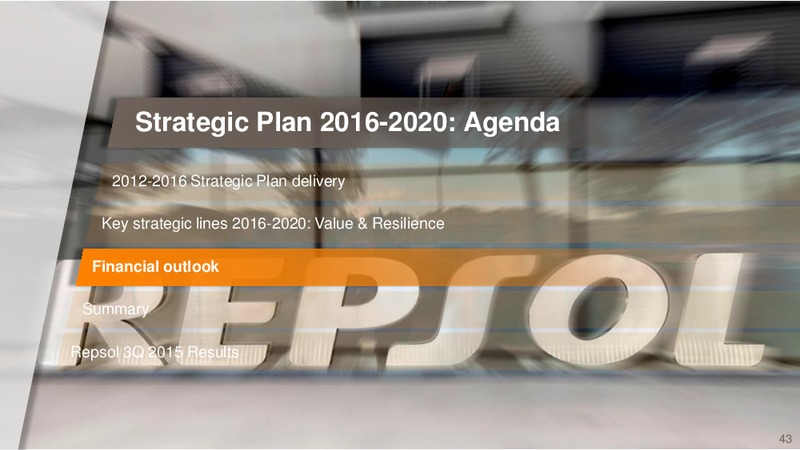 Strategic Plan 2016-2020: Agenda

2012-2016 Strategic Plan delivery

Key strategic lines 2016-2020: Value & Resilience

Financial outlook

Summary

Repsol 3Q 2015 Results

REPSOL

43